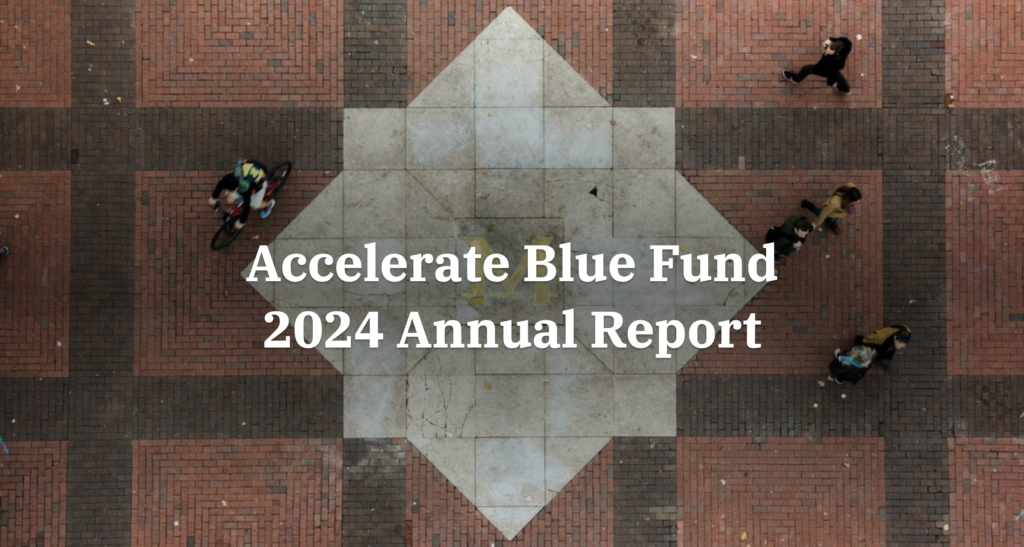 Accelerate Blue Fund
2024 Annual Report